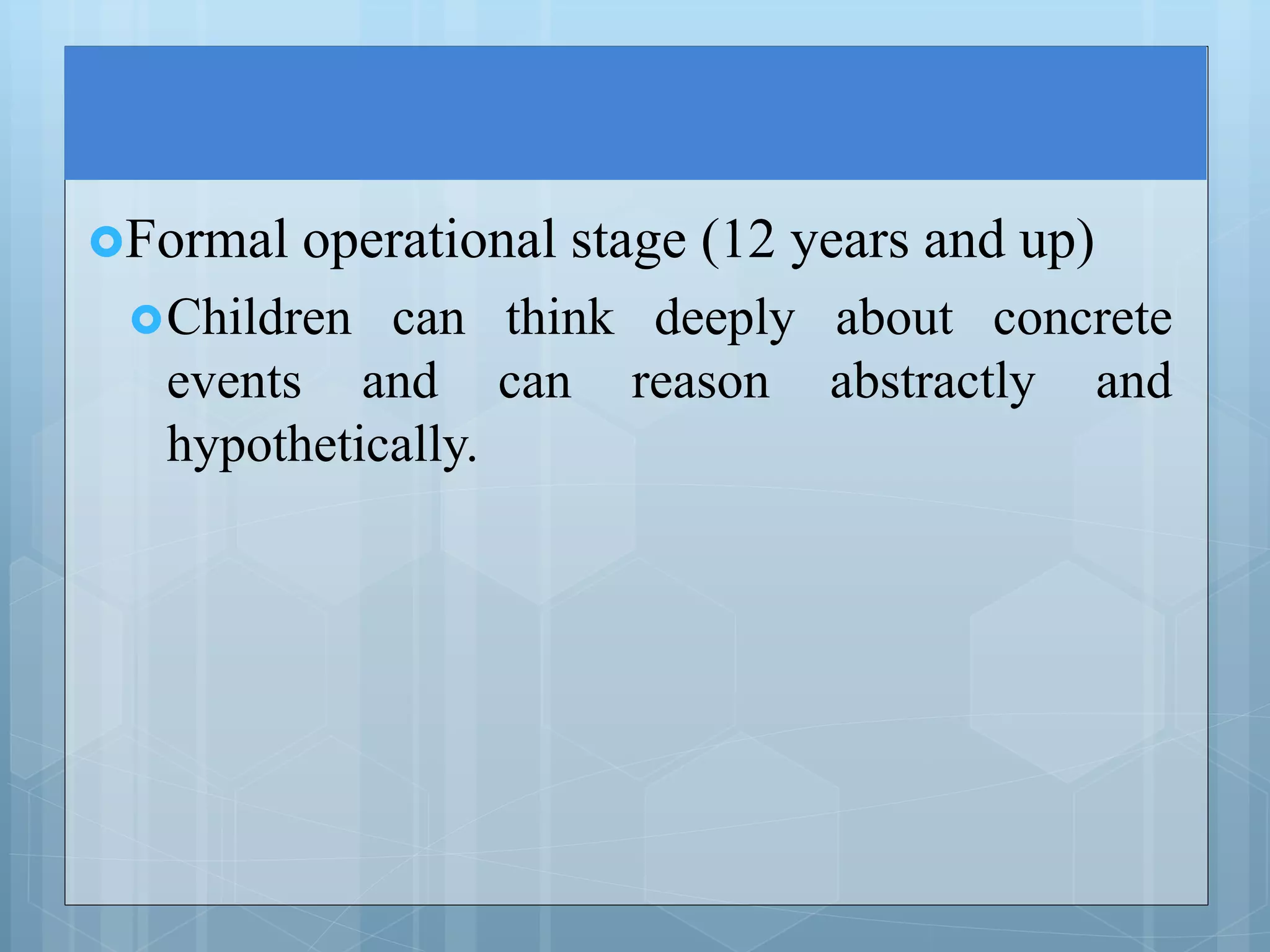 Formal operational stage (12 years and up)

Children can think deeply about concrete events and can reason abstractly and hypothetically.